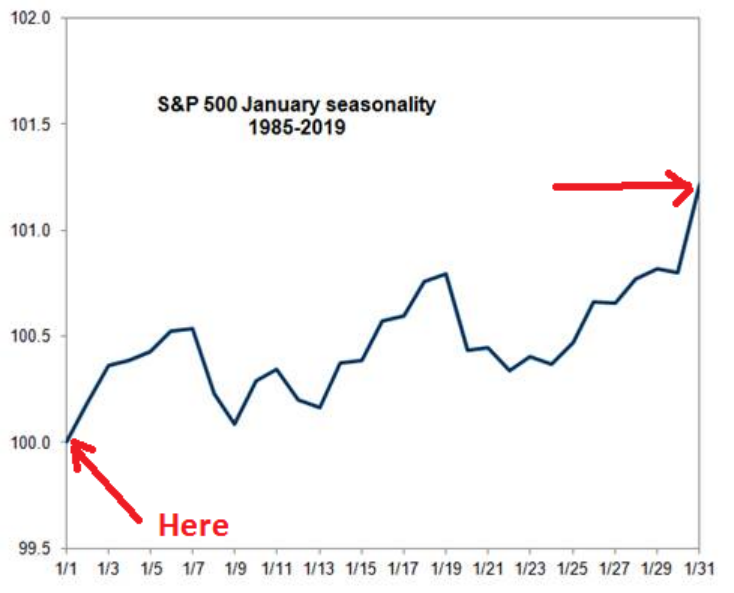 102.0
101.5
101.0
100.5
100.0
99.5

S&P 500 January seasonality
1985-2019

Here

1/1 1/3 1/5 1/7 1/9 1/11 1/13 1/15 1/17 1/19 1/21 1/23 1/25 1/27 1/29 1/31